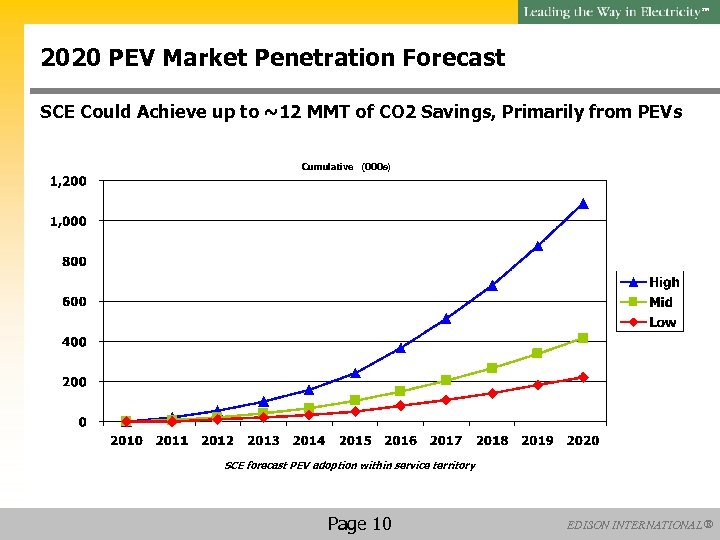 Leading the Way in Electricity™

2020 PEV Market Penetration Forecast

SCE Could Achieve up to ~12 MMT of CO2 Savings, Primarily from PEVs

Cumulative (000s)

1,200
1,000
800
600
400
200
0

2010 2011 2012 2013 2014 2015 2016 2017 2018 2019 2020

High
Mid
Low

SCE forecast PEV adoption within service territory

Page 10

EDISON INTERNATIONAL®